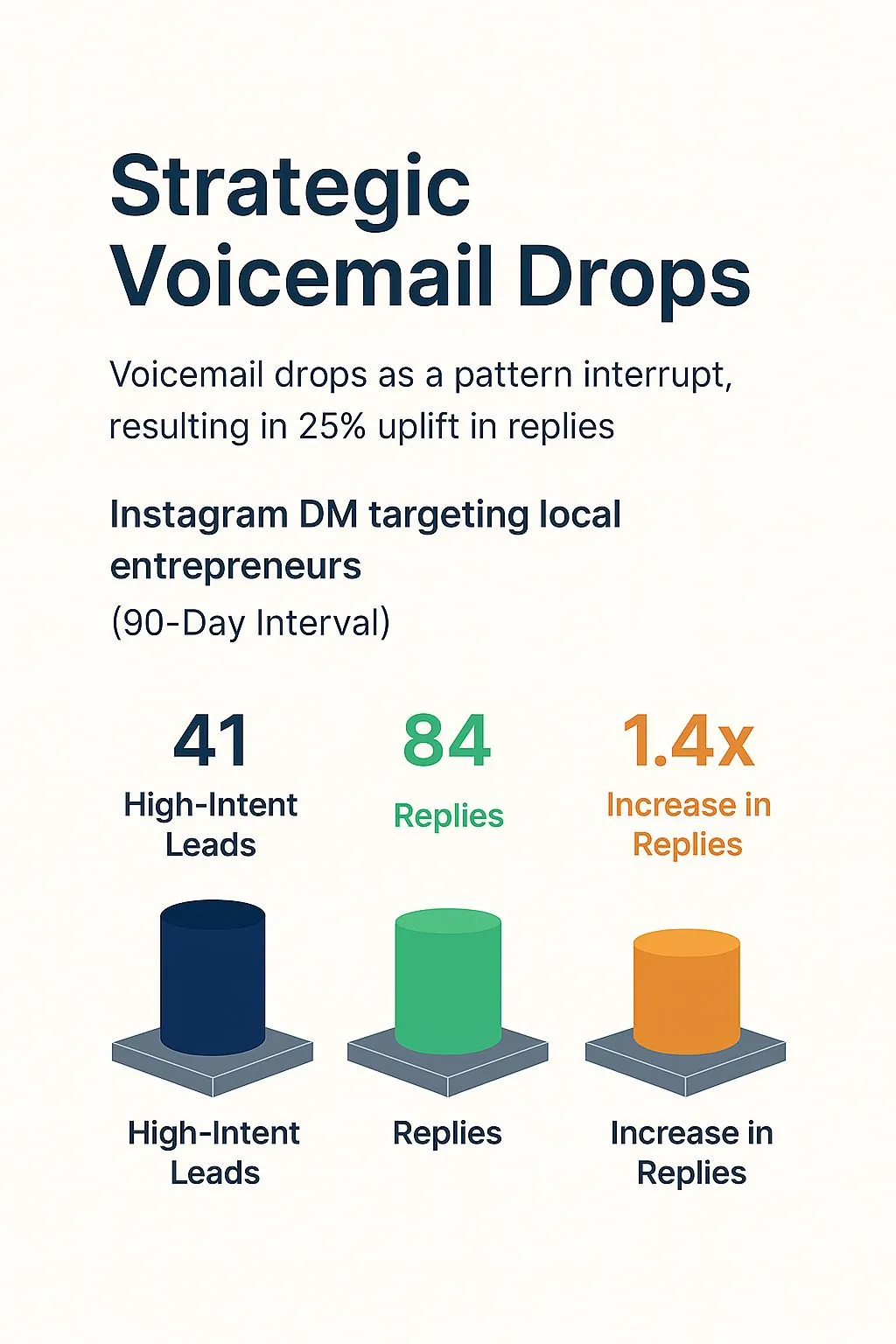 Strategic Voicemail Drops

Voicemail drops as a pattern interrupt, resulting in 25% uplift in replies

Instagram DM targeting local entrepreneurs
(90-Day Interval)

41
High-Intent Leads

84
Replies

1.4x
Increase in Replies

High-Intent Leads

Replies

Increase in Replies